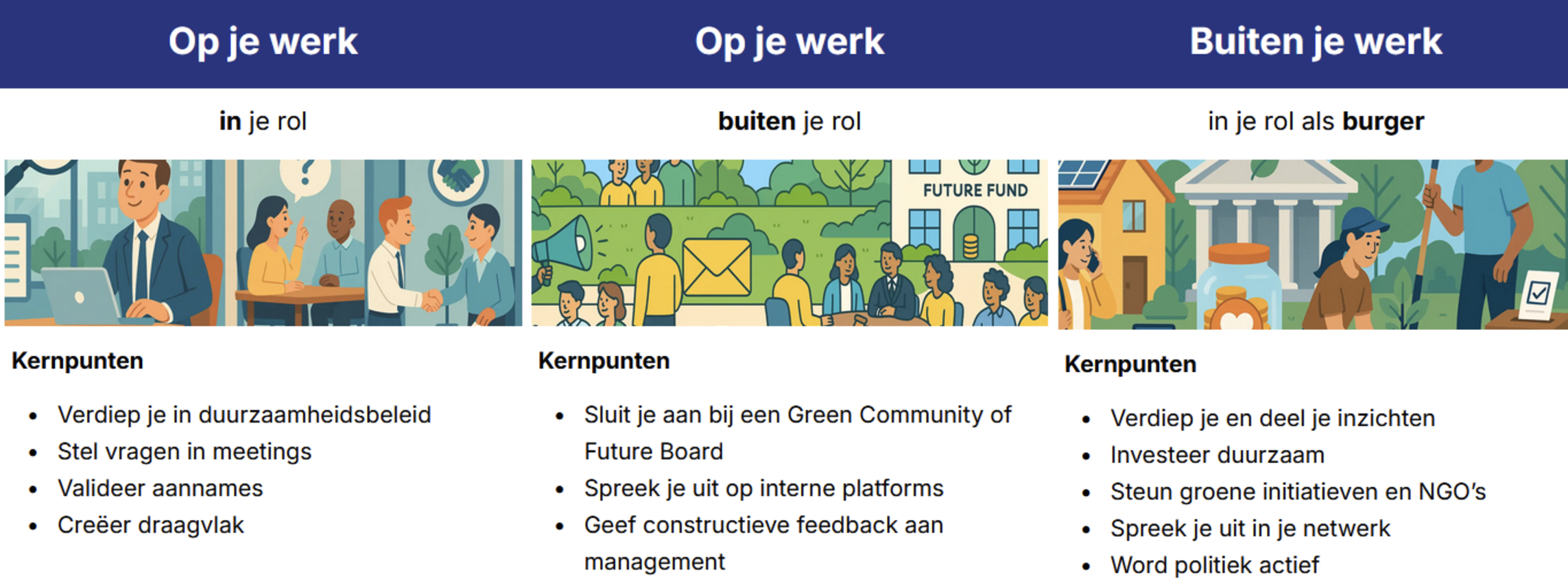 Op je werk

in je rol

Kernpunten

• Verdiep je in duurzaamheidsbeleid
• Stel vragen in meetings
• Valideer aannames
• Creëer draagvlak

Op je werk

buiten je rol

FUTURE FUND

Kernpunten

• Sluit je aan bij een Green Community of Future Board
• Spreek je uit op interne platforms
• Geef constructieve feedback aan management

Buiten je werk

in je rol als burger

Kernpunten

• Verdiep je en deel je inzichten
• Investeer duurzaam
• Steun groene initiatieven en NGO's
• Spreek je uit in je netwerk
• Word politiek actief